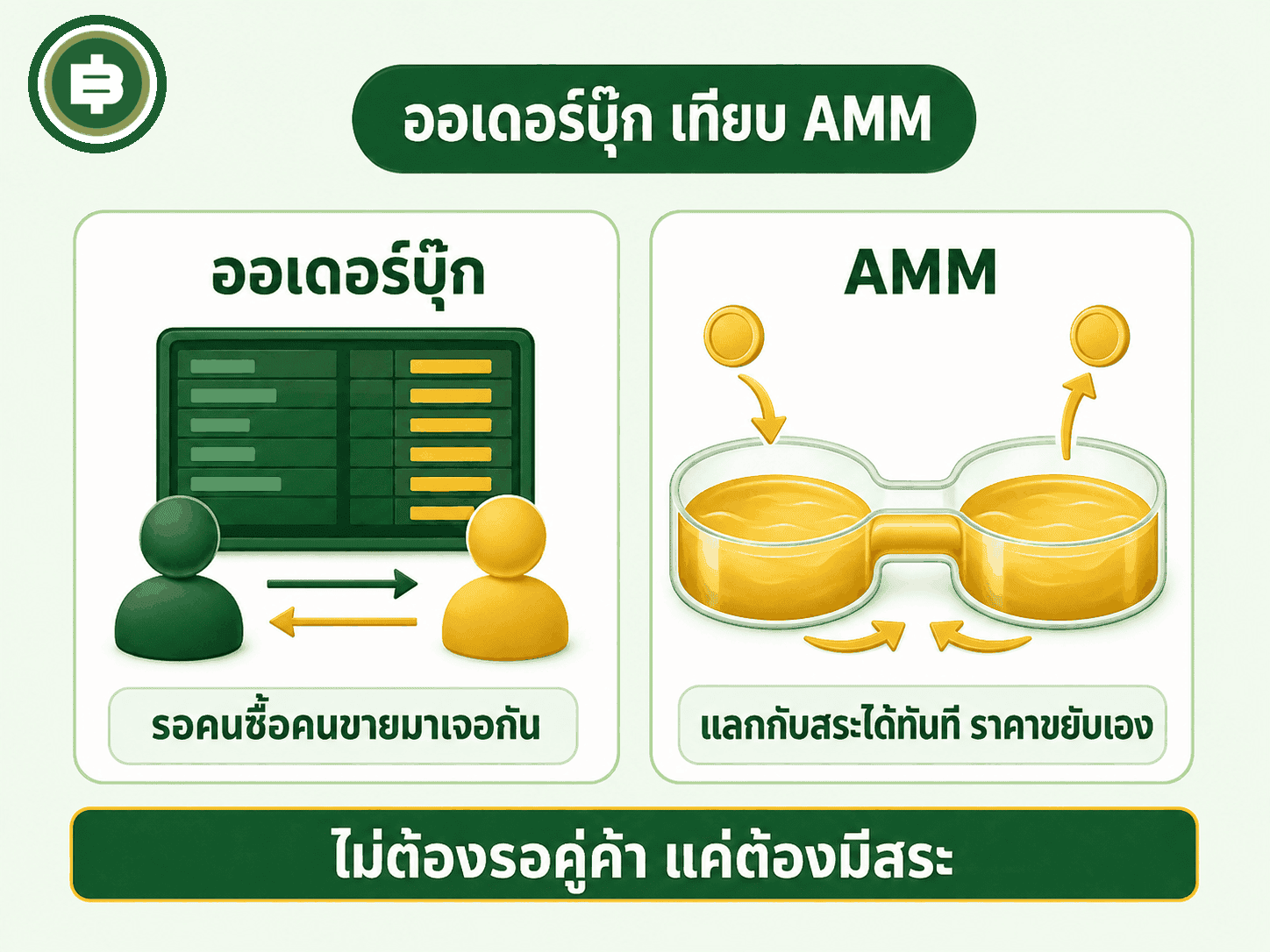 ออเดอร์บุ๊ก เทียบ AMM

ออเดอร์บุ๊ก

รอคนซื้อคนขายมาเจอกัน

AMM

แลกกับสระได้ทันที ราคาขยับเอง

ไม่ต้องรอคู่ค้า แค่ต้องมีสระ